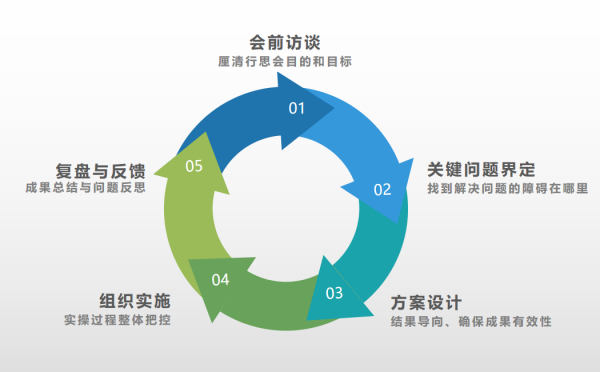 会前访谈
厘清行思会目的和目标

01

关键问题界定
找到解决问题的障碍在哪里

02

方案设计
结果导向、确保成果有效性

03

组织实施
实操过程整体把控

04

复盘与反馈
成果总结与问题反思

05